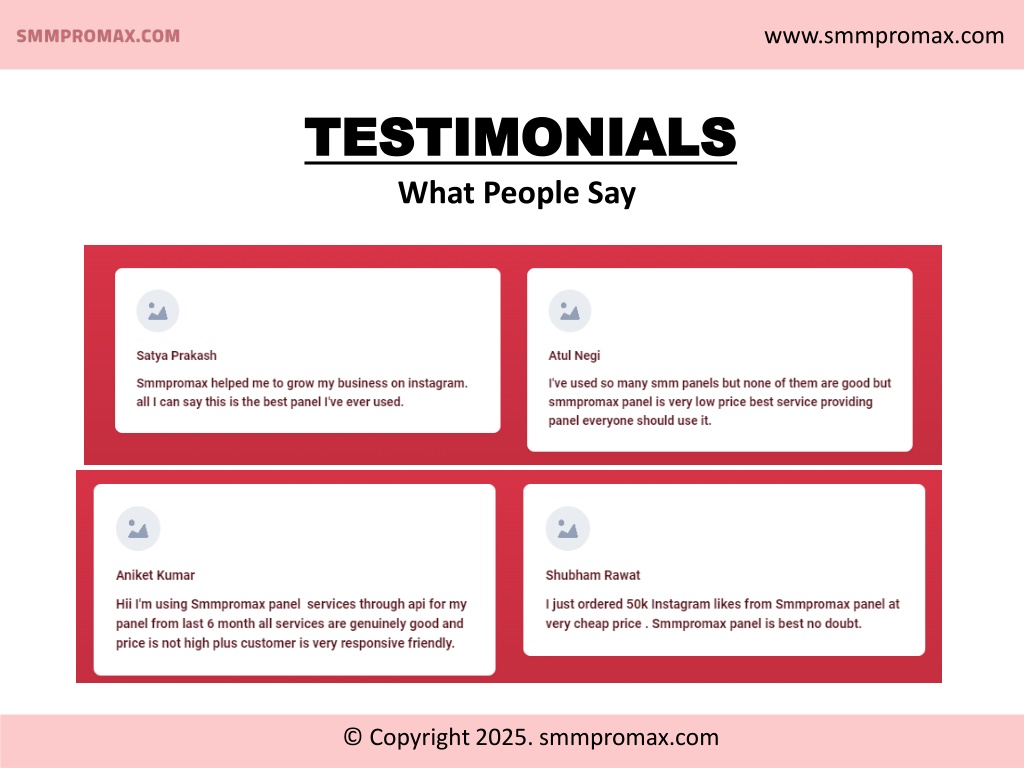 SMMPROMAX.COM

www.smmpromax.com

TESTIMONIALS

What People Say

Satya Prakash

Smmpromax helped me to grow my business on instagram. all I can say this is the best panel I've ever used.

Atul Negi

I've used so many smm panels but none of them are good but smmpromax panel is very low price best service providing panel everyone should use it.

Aniket Kumar

Hii I'm using Smmpromax panel services through api for my panel from last 6 month all services are genuinely good and price is not high plus customer is very responsive friendly.

Shubham Rawat

I just ordered 50k Instagram likes from Smmpromax panel at very cheap price . Smmpromax panel is best no doubt.

© Copyright 2025. smmpromax.com